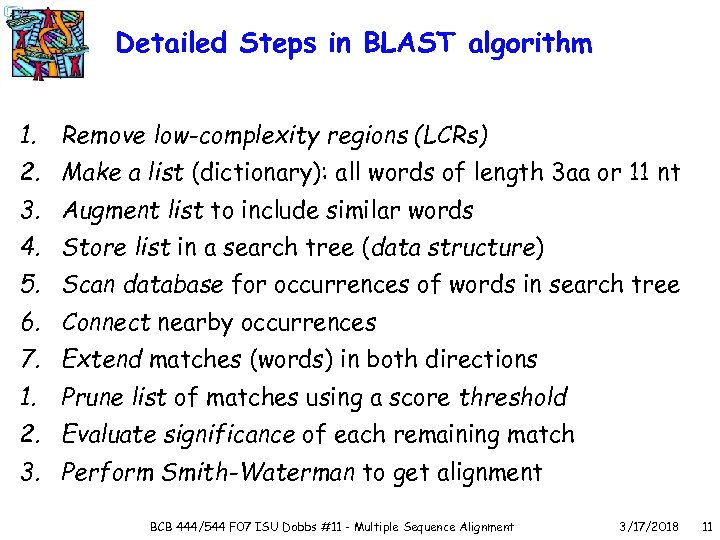 Detailed Steps in BLAST algorithm

1. Remove low-complexity regions (LCRs)
2. Make a list (dictionary): all words of length 3aa or 11 nt
3. Augment list to include similar words
4. Store list in a search tree (data structure)
5. Scan database for occurrences of words in search tree
6. Connect nearby occurrences
7. Extend matches (words) in both directions
1. Prune list of matches using a score threshold
2. Evaluate significance of each remaining match
3. Perform Smith-Waterman to get alignment

BCB 444/544 F07 ISU Dobbs #11 - Multiple Sequence Alignment 3/17/2018 11